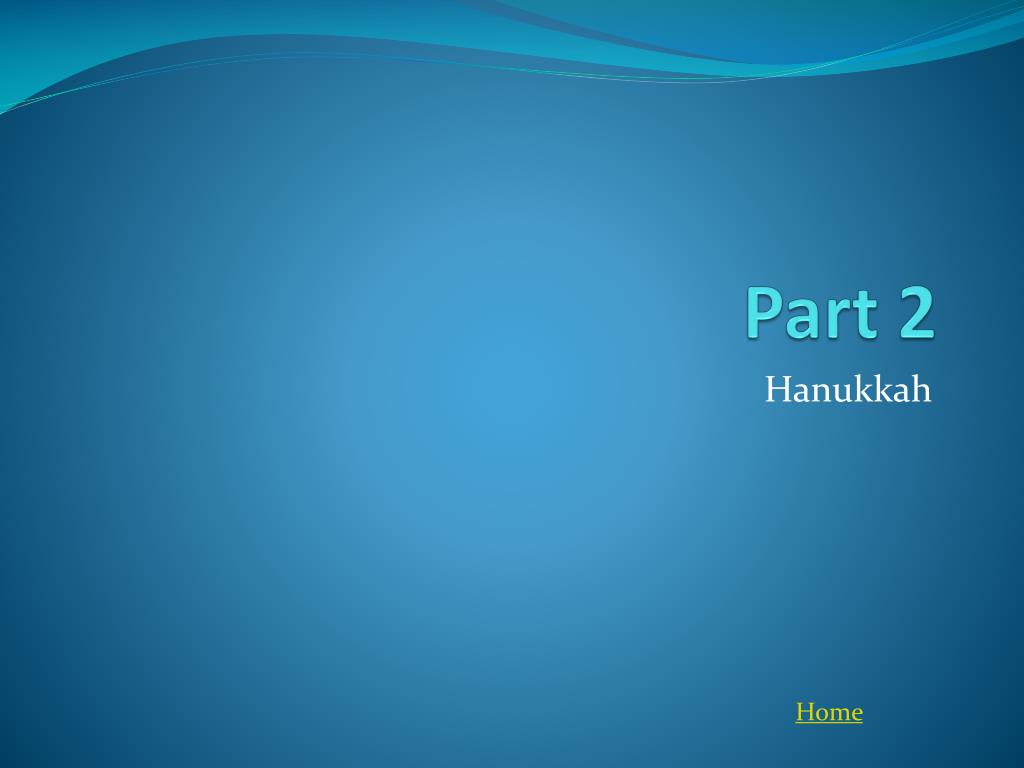 Part 2

Hanukkah

Home